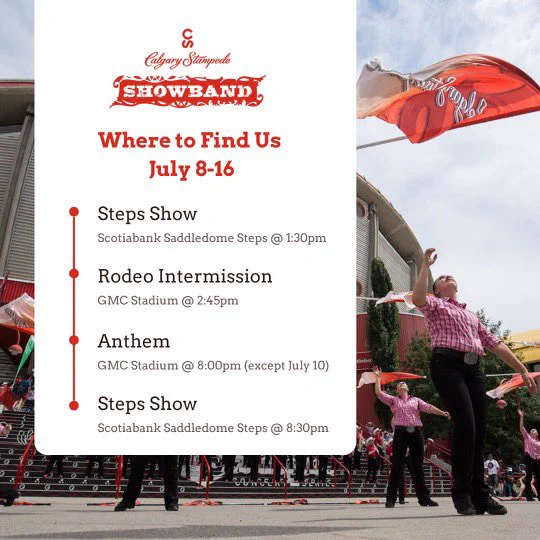 CS
Calgary Stampede
SHOWBAND

Where to Find Us
July 8-16

Steps Show
Scotiabank Saddledome Steps @ 1:30pm

Rodeo Intermission
GMC Stadium @ 2:45pm

Anthem
GMC Stadium @ 8:00pm (except July 10)

Steps Show
Scotiabank Saddledome Steps @ 8:30pm